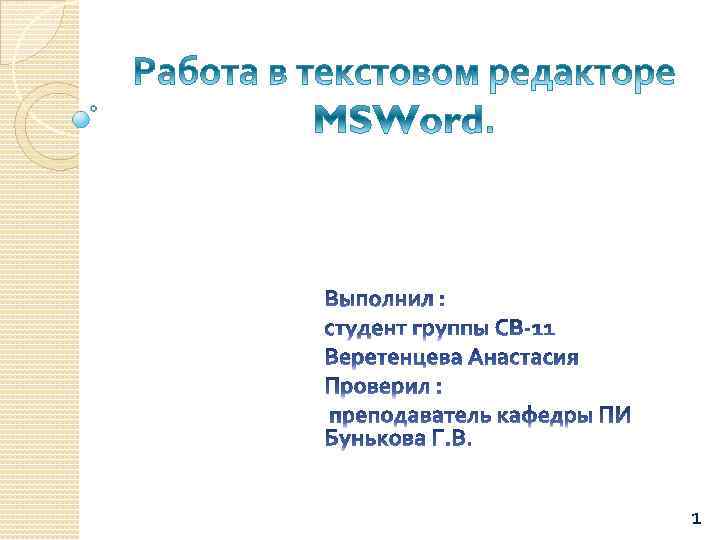 Работа в текстовом редакторе MSWord.

Выполнил :
студент группы СВ-11
Веретенцева Анастасия
Проверил :
преподаватель кафедры ПИ Бунькова Г.В.

1